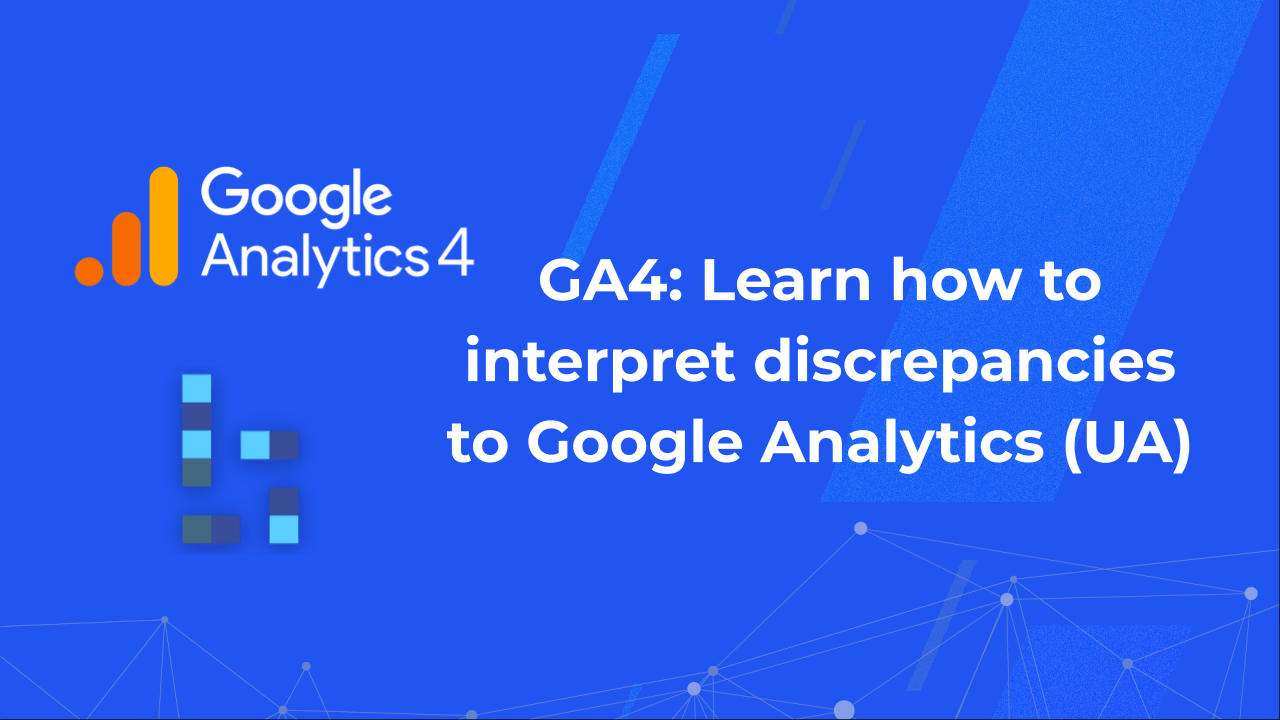 Google Analytics 4

GA4: Learn how to interpret discrepancies to Google Analytics (UA)